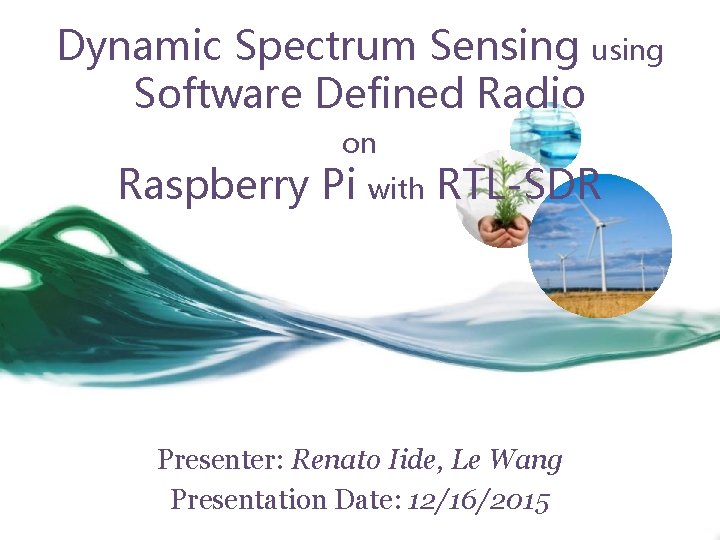 Dynamic Spectrum Sensing using Software Defined Radio
on
Raspberry Pi with RTL-SDR

Presenter: Renato Iide, Le Wang
Presentation Date: 12/16/2015